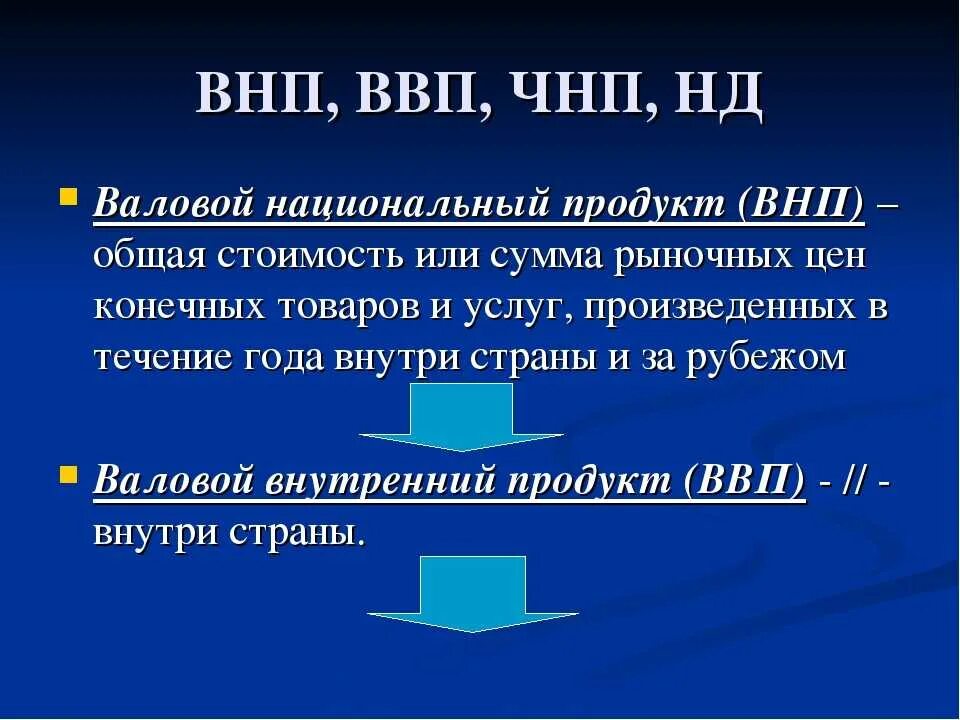 ВНП, ВВП, ЧНП, НД

Валовой национальный продукт (ВНП) – общая стоимость или сумма рыночных цен конечных товаров и услуг, произведенных в течение года внутри страны и за рубежом

Валовой внутренний продукт (ВВП) - // - внутри страны.